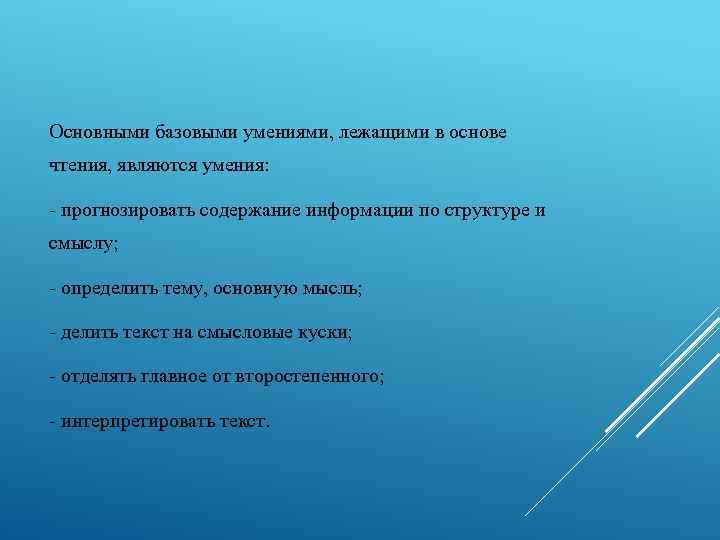 Основными базовыми умениями, лежащими в основе чтения, являются умения:

- прогнозировать содержание информации по структуре и смыслу;

- определить тему, основную мысль;

- делить текст на смысловые куски;

- отделять главное от второстепенного;

- интерпретировать текст.